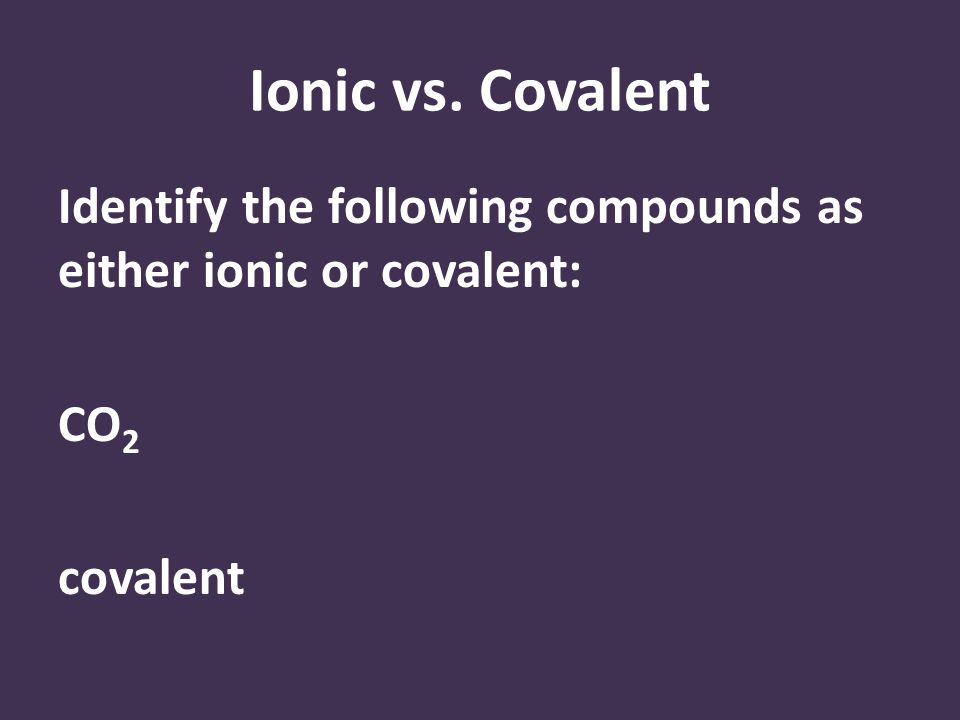 Ionic vs. Covalent

Identify the following compounds as either ionic or covalent:

$CO_2$

covalent